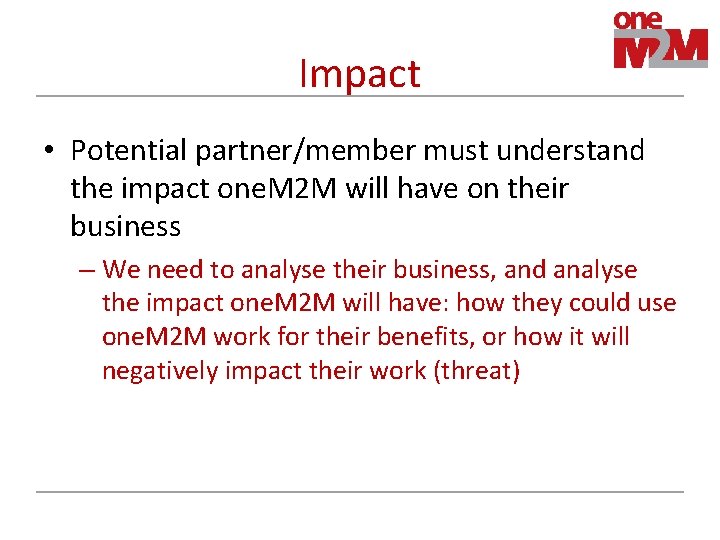 one
M2M

Impact

• Potential partner/member must understand the impact oneM2M will have on their business

– We need to analyse their business, and analyse the impact oneM2M will have: how they could use oneM2M work for their benefits, or how it will negatively impact their work (threat)